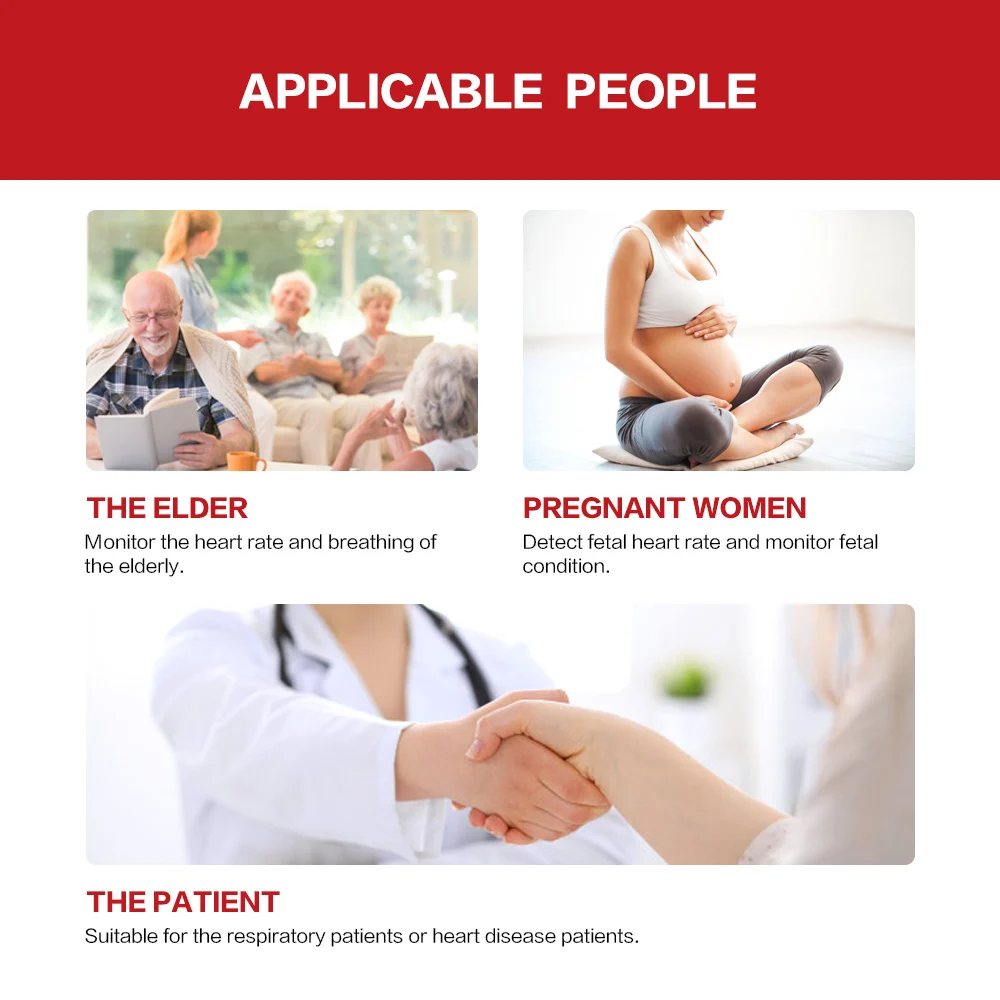 APPLICABLE PEOPLE

THE ELDER
Monitor the heart rate and breathing of the elderly.

PREGNANT WOMEN
Detect fetal heart rate and monitor fetal condition.

THE PATIENT
Suitable for the respiratory patients or heart disease patients.